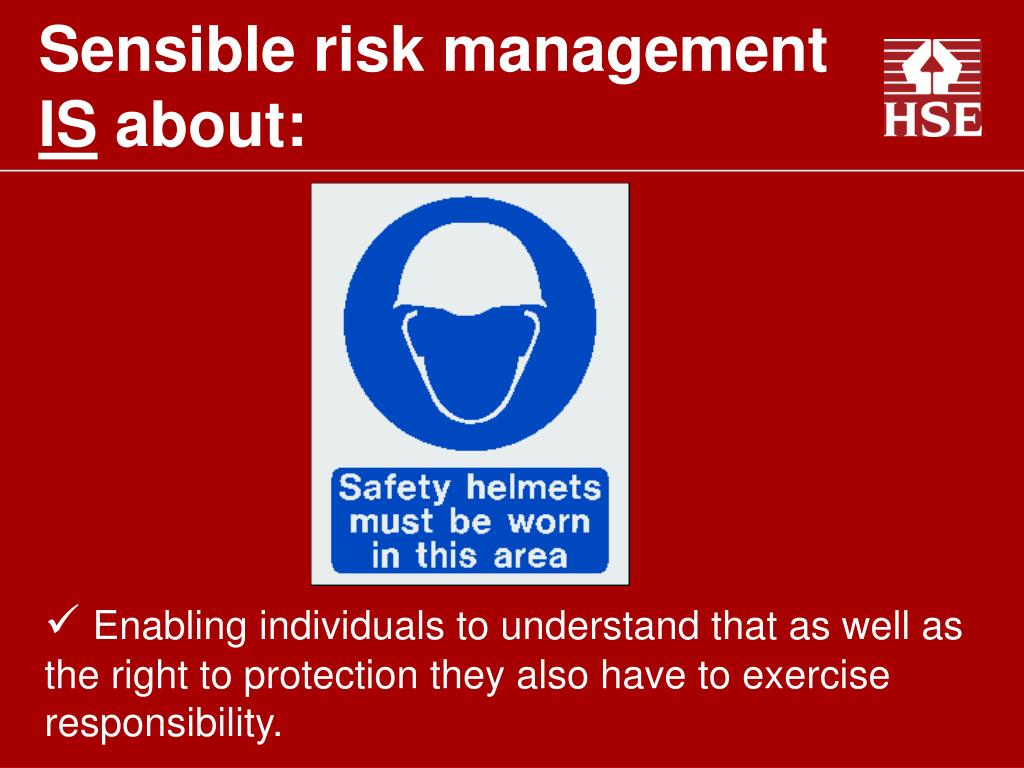 Sensible risk management IS about:

HSE

Safety helmets must be worn in this area

✓ Enabling individuals to understand that as well as the right to protection they also have to exercise responsibility.